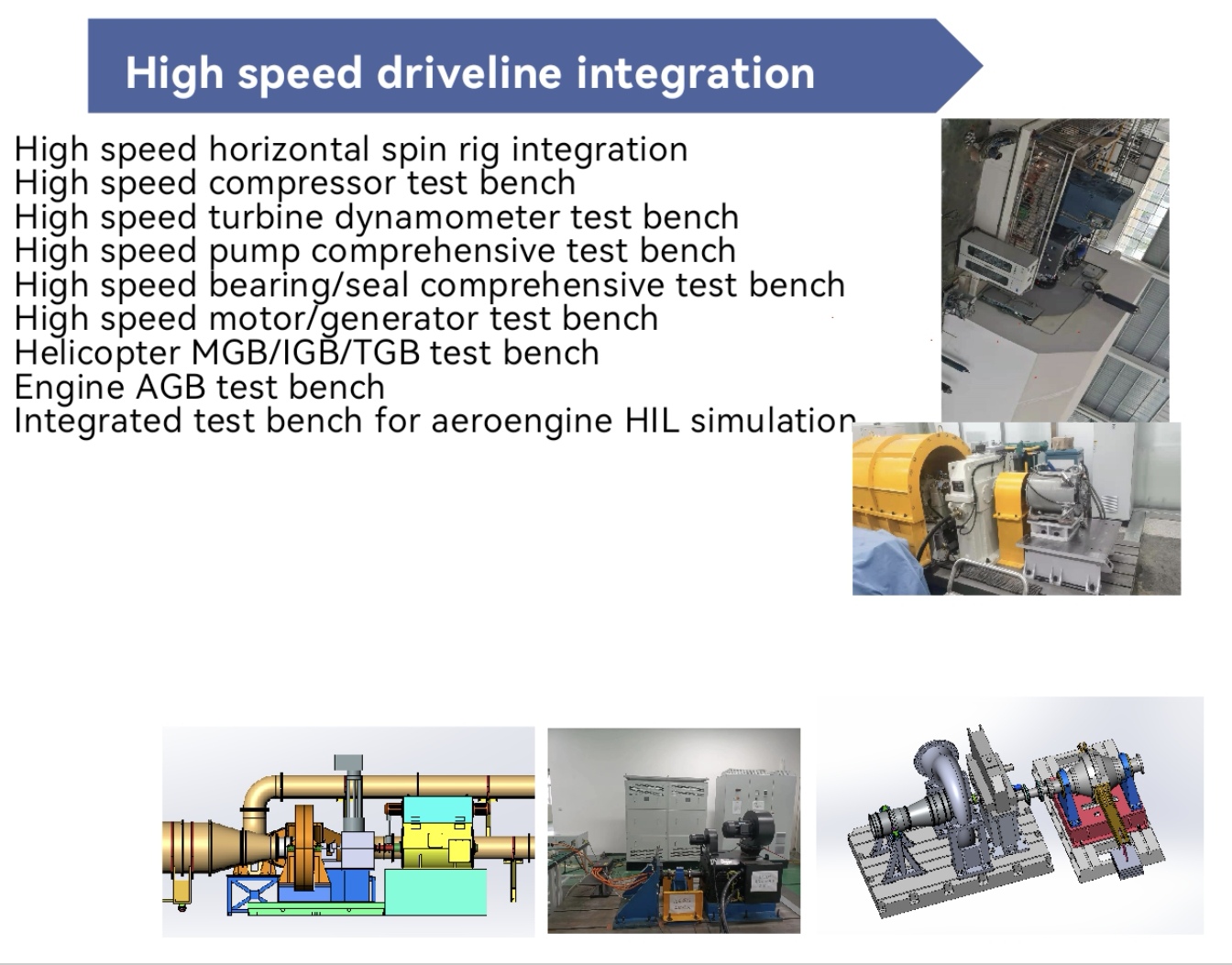 High speed driveline integration

High speed horizontal spin rig integration
High speed compressor test bench
High speed turbine dynamometer test bench
High speed pump comprehensive test bench
High speed bearing/seal comprehensive test bench
High speed motor/generator test bench
Helicopter MGB/IGB/TGB test bench
Engine AGB test bench
Integrated test bench for aeroengine HIL simulation